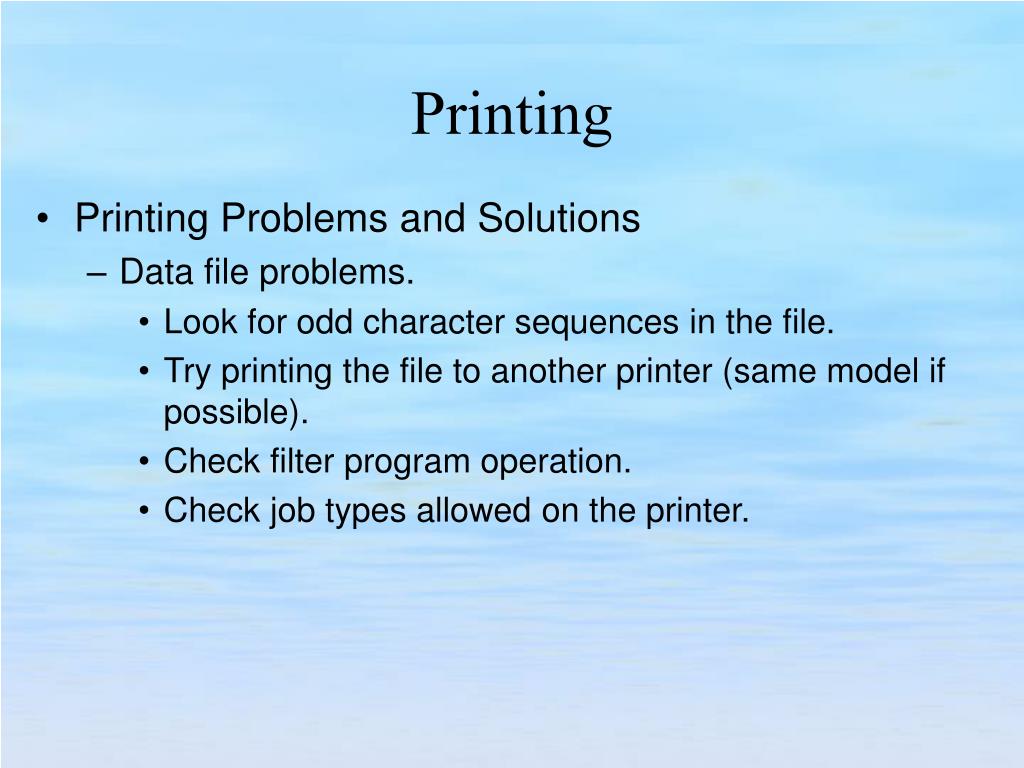 Printing

• Printing Problems and Solutions
– Data file problems.
• Look for odd character sequences in the file.
• Try printing the file to another printer (same model if possible).
• Check filter program operation.
• Check job types allowed on the printer.